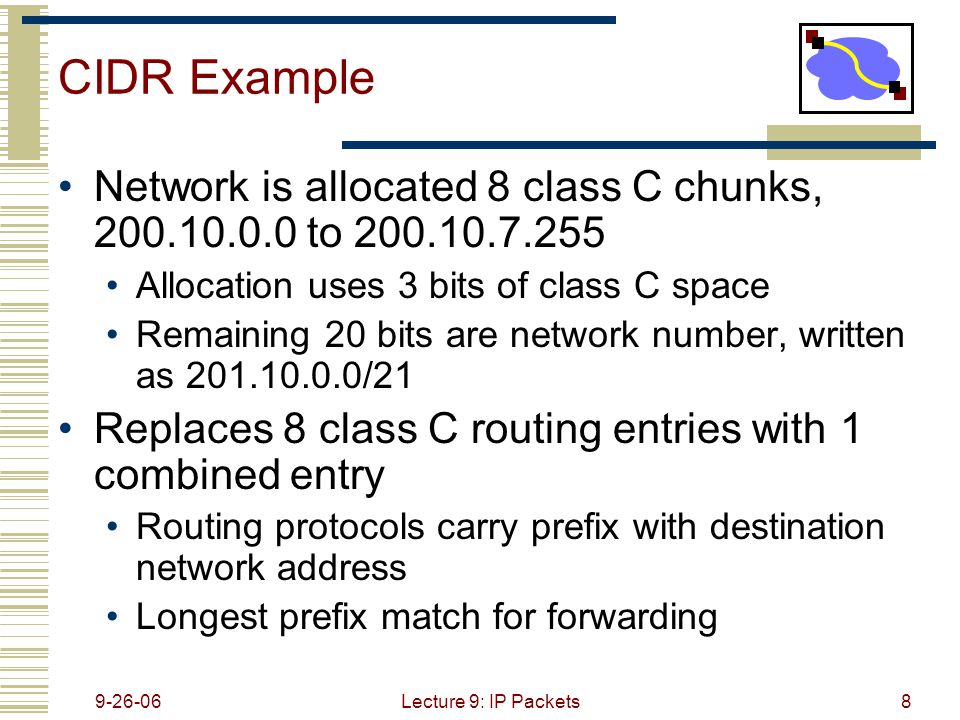 CIDR Example

• Network is allocated 8 class C chunks, 200.10.0.0 to 200.10.7.255
  • Allocation uses 3 bits of class C space
  • Remaining 20 bits are network number, written as 201.10.0.0/21
• Replaces 8 class C routing entries with 1 combined entry
  • Routing protocols carry prefix with destination network address
  • Longest prefix match for forwarding

9-26-06

Lecture 9: IP Packets

8